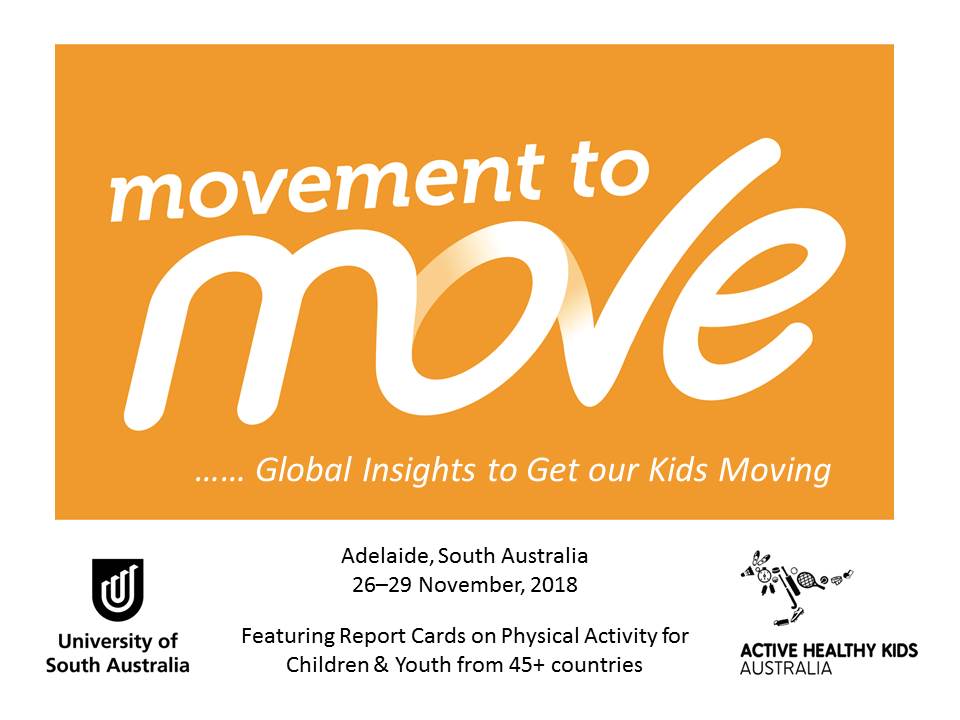 movement to move

…… Global Insights to Get our Kids Moving

University of South Australia

Adelaide, South Australia
26–29 November, 2018

Featuring Report Cards on Physical Activity for Children & Youth from 45+ countries

ACTIVE HEALTHY KIDS AUSTRALIA